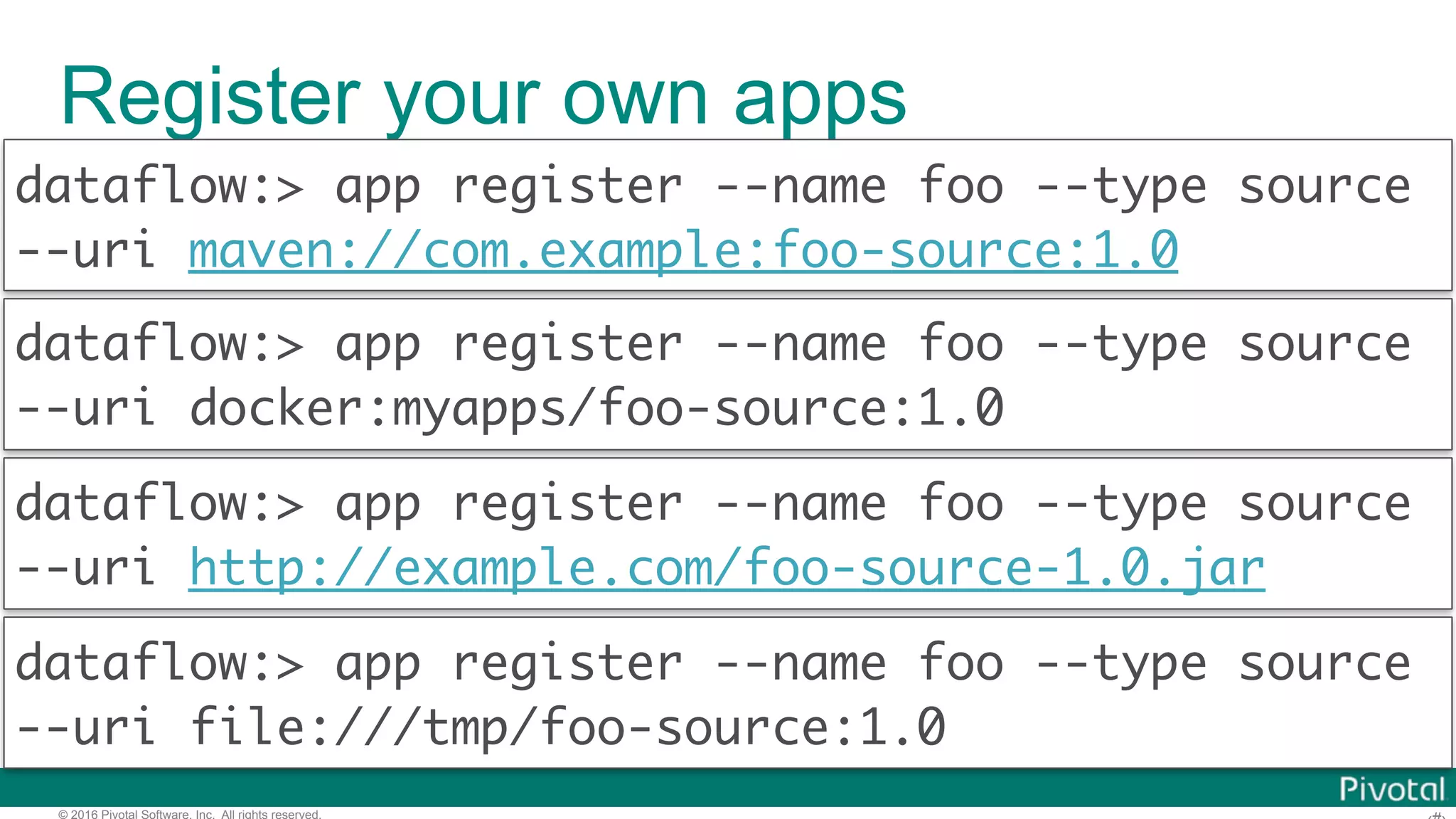 Register your own apps

dataflow:> app register --name foo --type source --uri maven://com.example:foo-source:1.0

dataflow:> app register --name foo --type source --uri docker:myapps/foo-source:1.0

dataflow:> app register --name foo --type source --uri http://example.com/foo-source-1.0.jar

dataflow:> app register --name foo --type source --uri file:///tmp/foo-source:1.0

Pivotal

© 2016 Pivotal Software, Inc. All rights reserved.